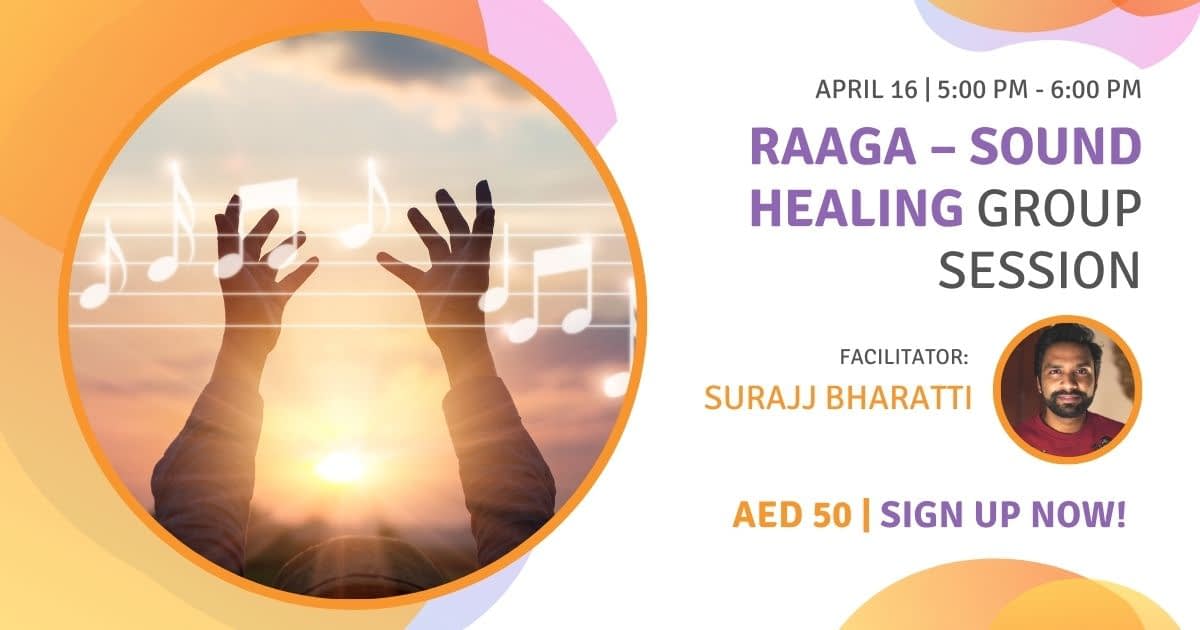 APRIL 16 | 5:00 PM - 6:00 PM

RAAGA – SOUND HEALING GROUP SESSION

FACILITATOR:
SURAJJ BHARATTI

AED 50 | SIGN UP NOW!